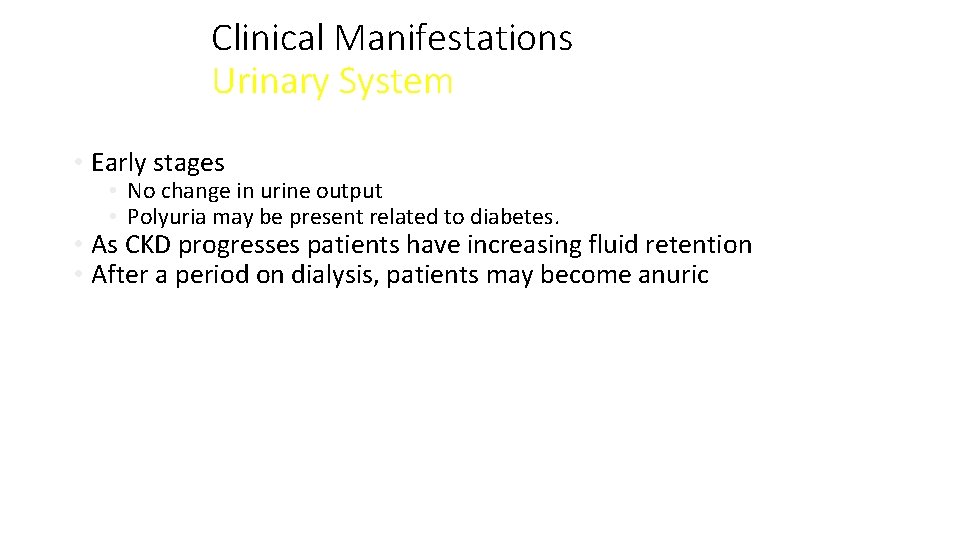 Clinical Manifestations
Urinary System

• Early stages
• No change in urine output
• Polyuria may be present related to diabetes.
• As CKD progresses patients have increasing fluid retention
• After a period on dialysis, patients may become anuric